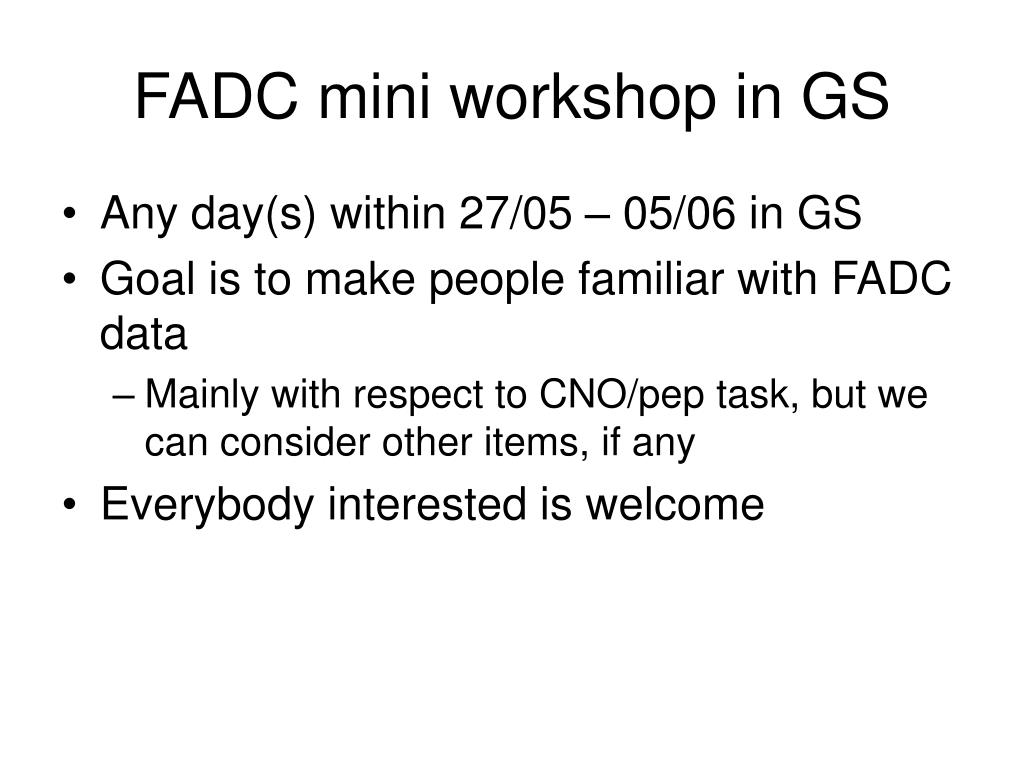 FADC mini workshop in GS

• Any day(s) within 27/05 – 05/06 in GS
• Goal is to make people familiar with FADC data
– Mainly with respect to CNO/pep task, but we can consider other items, if any
• Everybody interested is welcome